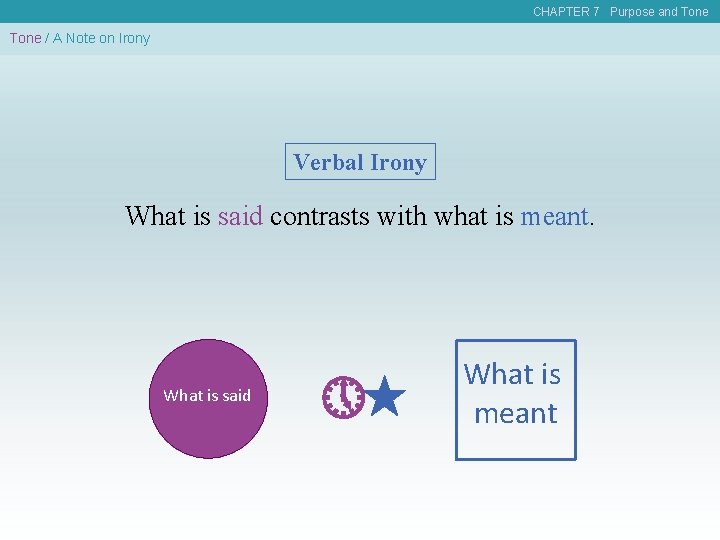 CHAPTER 7 Purpose and Tone

Tone / A Note on Irony

Verbal Irony

What is said contrasts with what is meant.

What is said

What is meant